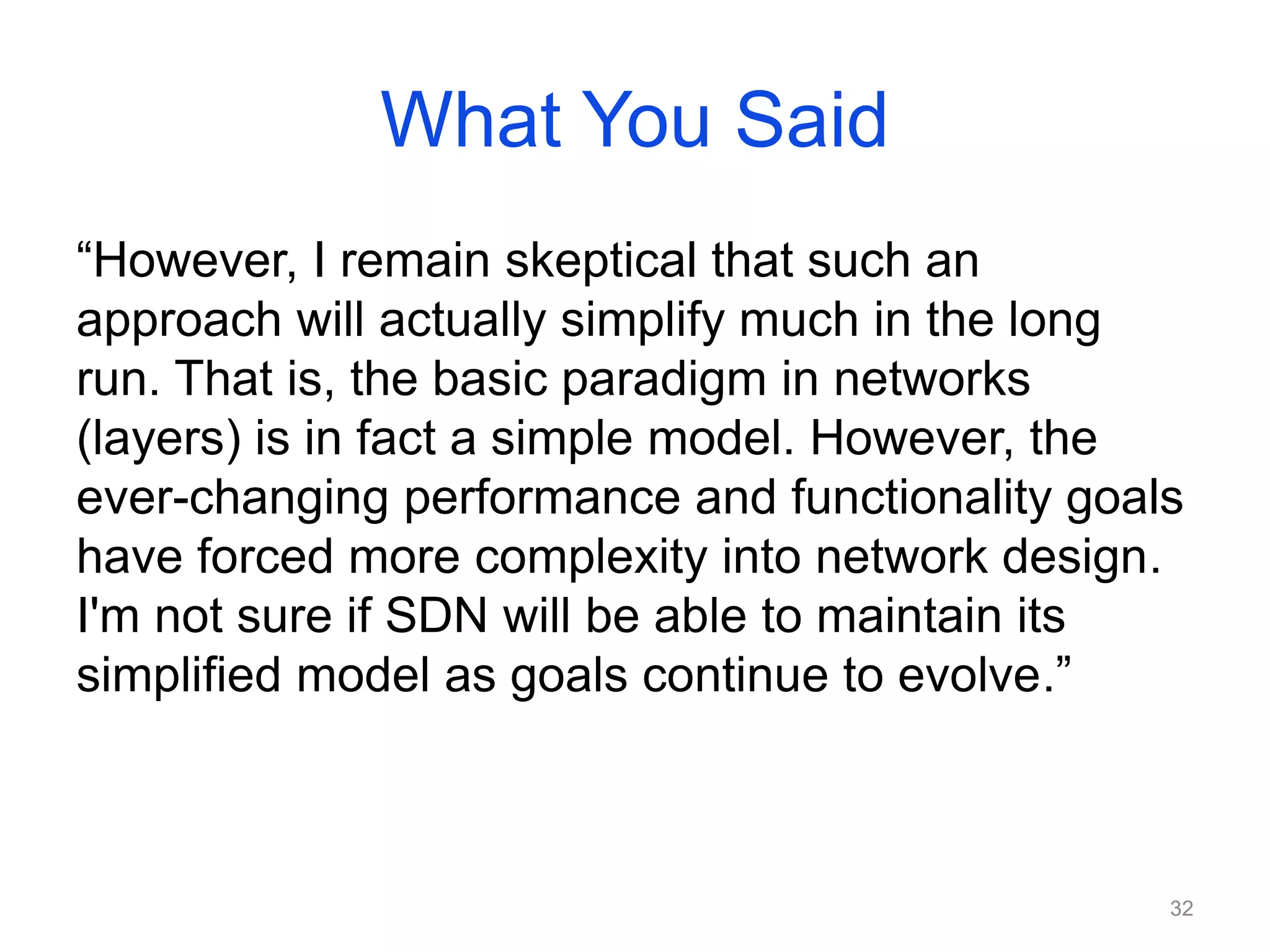 What You Said

“However, I remain skeptical that such an approach will actually simplify much in the long run. That is, the basic paradigm in networks (layers) is in fact a simple model. However, the ever-changing performance and functionality goals have forced more complexity into network design. I'm not sure if SDN will be able to maintain its simplified model as goals continue to evolve.”

32